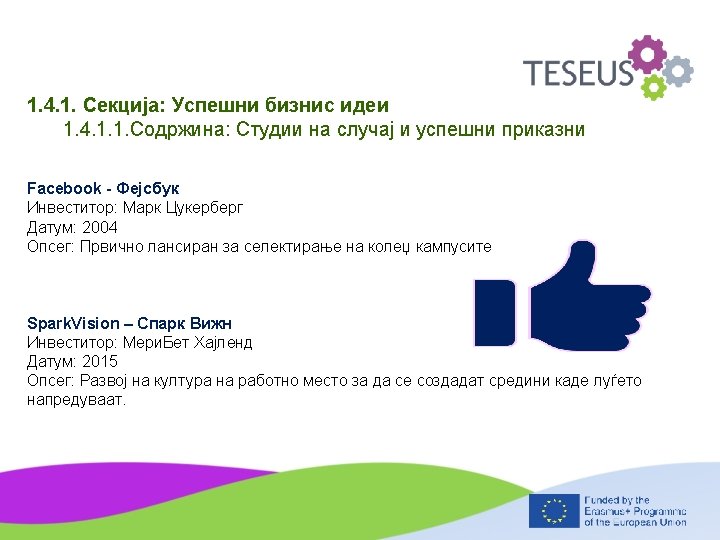 TESEUS

1.4.1. Секција: Успешни бизнис идеи
1.4.1.1.Содржина: Студии на случај и успешни приказни

Facebook - Фејсбук
Инвеститор: Марк Цукерберг
Датум: 2004
Опсег: Првично лансиран за селектирање на колеџ кампусите

SparkVision – Спарк Вижн
Инвеститор: МериБет Хајленд
Датум: 2015
Опсег: Развој на култура на работно место за да се создадат средини каде луѓето напредуваат.

Funded by the Erasmus+ Programme of the European Union